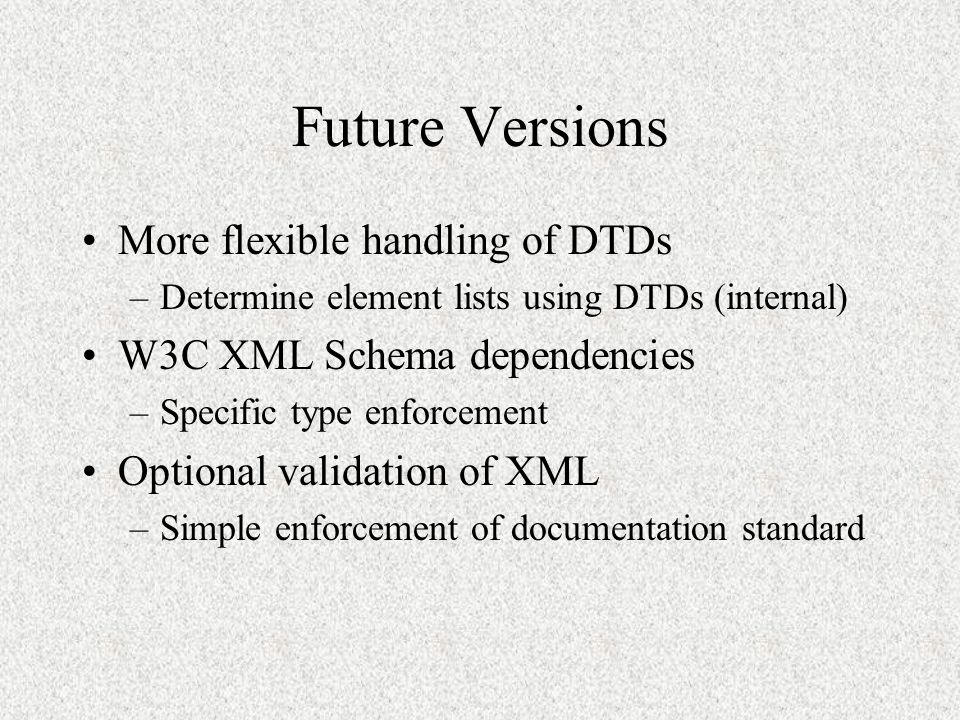 Future Versions

• More flexible handling of DTDs
– Determine element lists using DTDs (internal)

• W3C XML Schema dependencies
– Specific type enforcement

• Optional validation of XML
– Simple enforcement of documentation standard